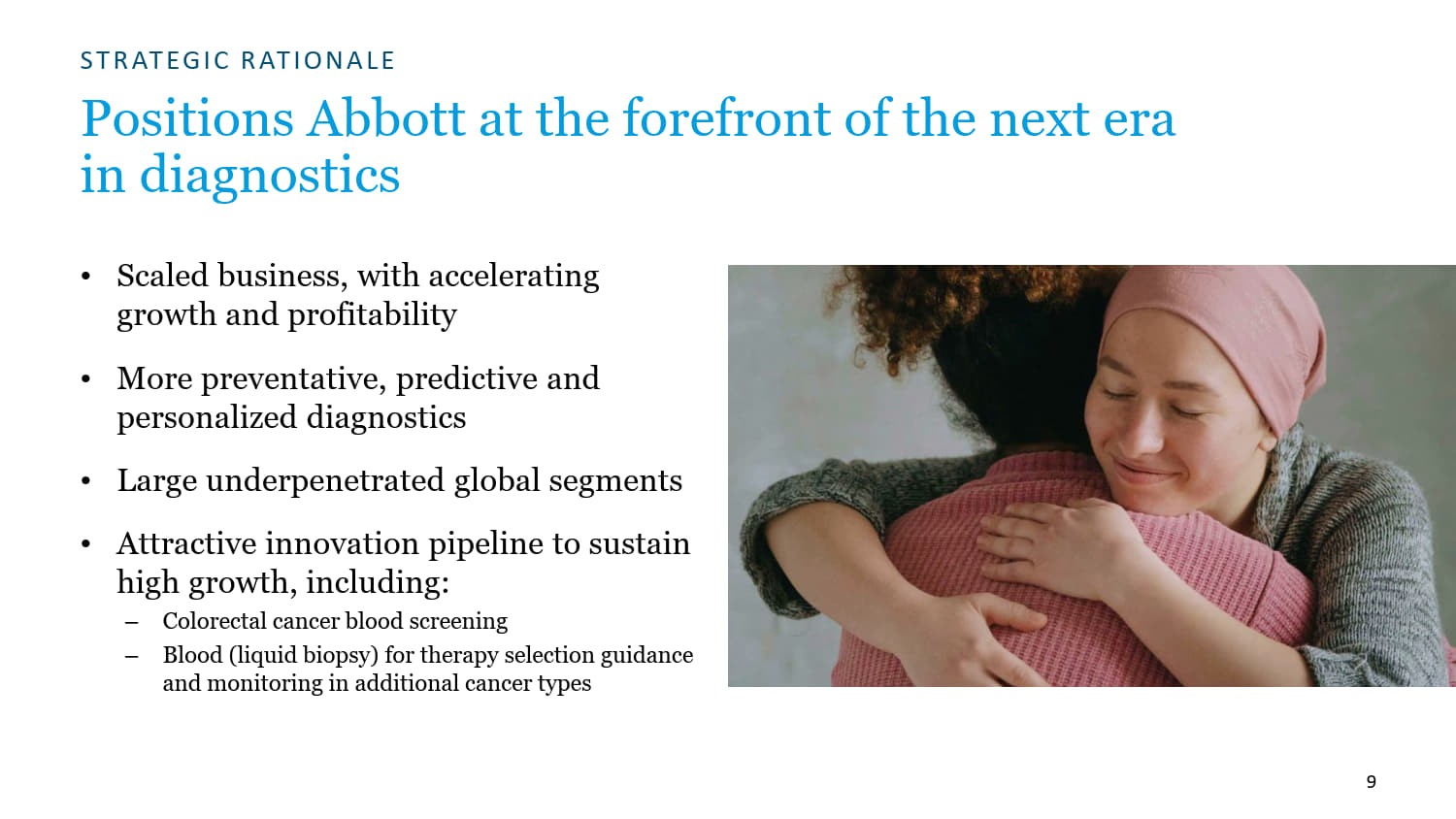 STRATEGIC RATIONALE

Positions Abbott at the forefront of the next era in diagnostics

• Scaled business, with accelerating growth and profitability

• More preventative, predictive and personalized diagnostics

• Large underpenetrated global segments

• Attractive innovation pipeline to sustain high growth, including:
– Colorectal cancer blood screening
– Blood (liquid biopsy) for therapy selection guidance and monitoring in additional cancer types

9